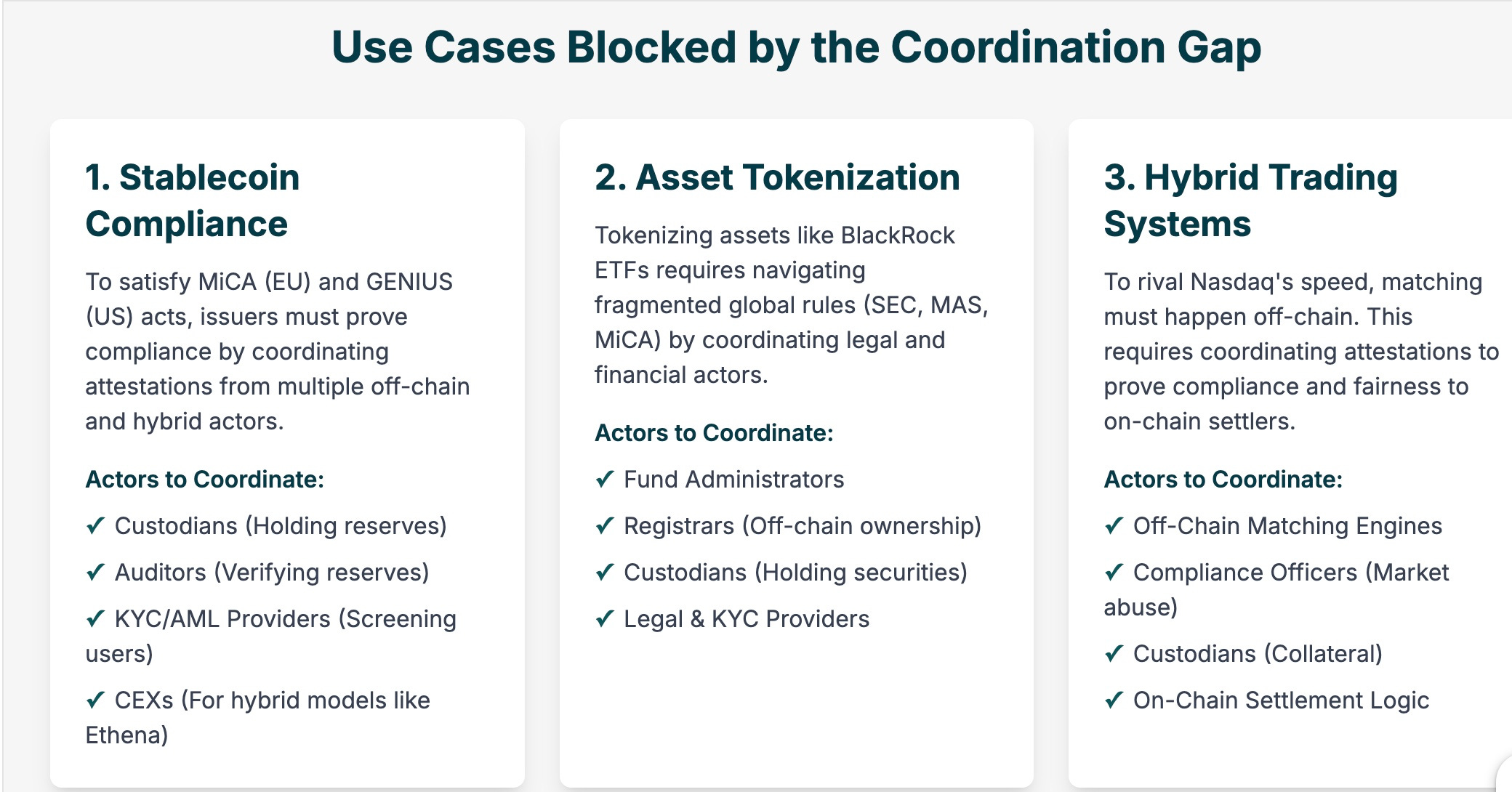 Use Cases Blocked by the Coordination Gap

1. Stablecoin Compliance

To satisfy MiCA (EU) and GENIUS (US) acts, issuers must prove compliance by coordinating attestations from multiple off-chain and hybrid actors.

Actors to Coordinate:

✓ Custodians (Holding reserves)

✓ Auditors (Verifying reserves)

✓ KYC/AML Providers (Screening users)

✓ CEXs (For hybrid models like Ethena)

2. Asset Tokenization

Tokenizing assets like BlackRock ETFs requires navigating fragmented global rules (SEC, MAS, MiCA) by coordinating legal and financial actors.

Actors to Coordinate:

✓ Fund Administrators

✓ Registrars (Off-chain ownership)

✓ Custodians (Holding securities)

✓ Legal & KYC Providers

3. Hybrid Trading Systems

To rival Nasdaq's speed, matching must happen off-chain. This requires coordinating attestations to prove compliance and fairness to on-chain settlers.

Actors to Coordinate:

✓ Off-Chain Matching Engines

✓ Compliance Officers (Market abuse)

✓ Custodians (Collateral)

✓ On-Chain Settlement Logic